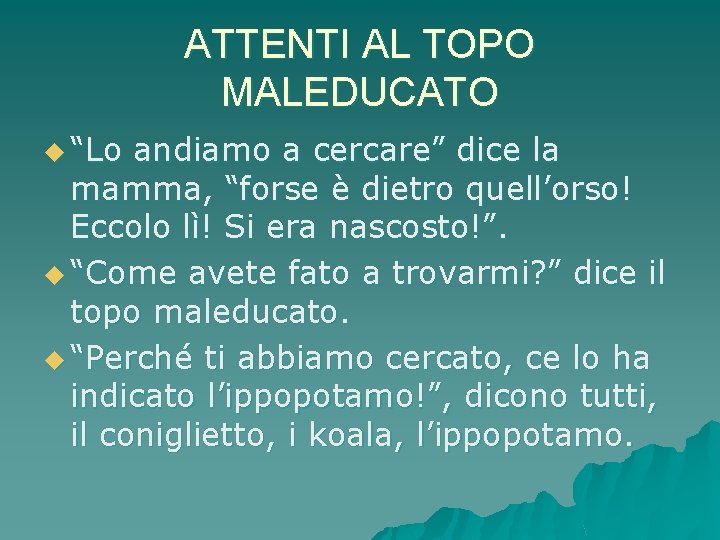 ATTENTI AL TOPO MALEDUCATO

“Lo andiamo a cercare” dice la mamma, “forse è dietro quell’orso! Eccolo lì! Si era nascosto!”.

“Come avete fato a trovarmi?” dice il topo maleducato.

“Perché ti abbiamo cercato, ce lo ha indicato l’ippopotamo!”, dicono tutti, il coniglietto, i koala, l’ippopotamo.